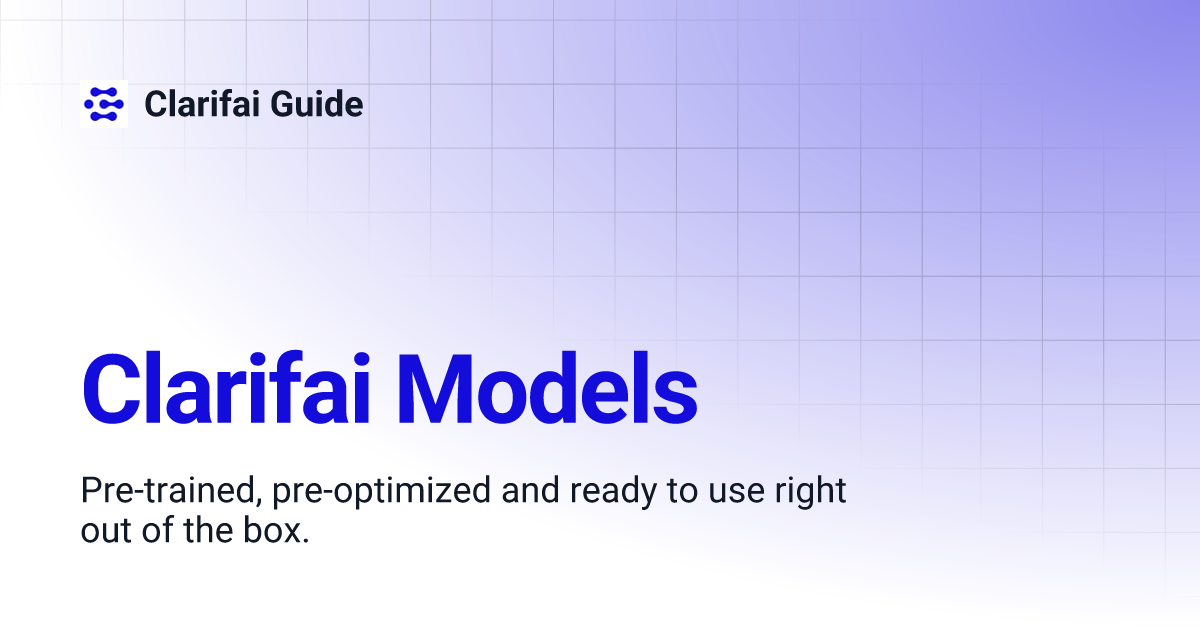 Clarifai Guide

Clarifai Models

Pre-trained, pre-optimized and ready to use right out of the box.